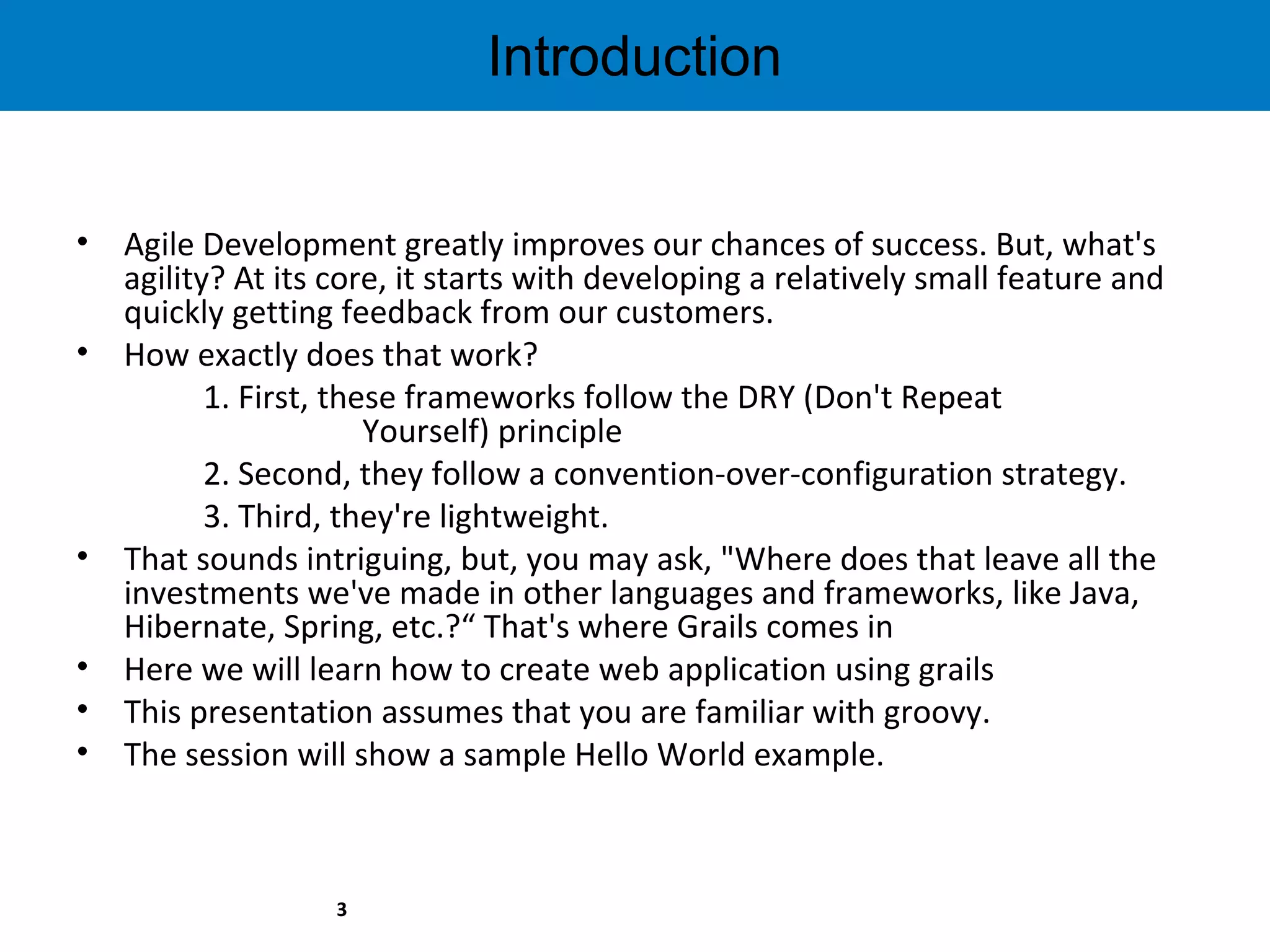 Introduction

• Agile Development greatly improves our chances of success. But, what's agility? At its core, it starts with developing a relatively small feature and quickly getting feedback from our customers.
• How exactly does that work?
1. First, these frameworks follow the DRY (Don't Repeat Yourself) principle
2. Second, they follow a convention-over-configuration strategy.
3. Third, they're lightweight.
• That sounds intriguing, but, you may ask, "Where does that leave all the investments we've made in other languages and frameworks, like Java, Hibernate, Spring, etc.?“ That's where Grails comes in
• Here we will learn how to create web application using grails
• This presentation assumes that you are familiar with groovy.
• The session will show a sample Hello World example.

3